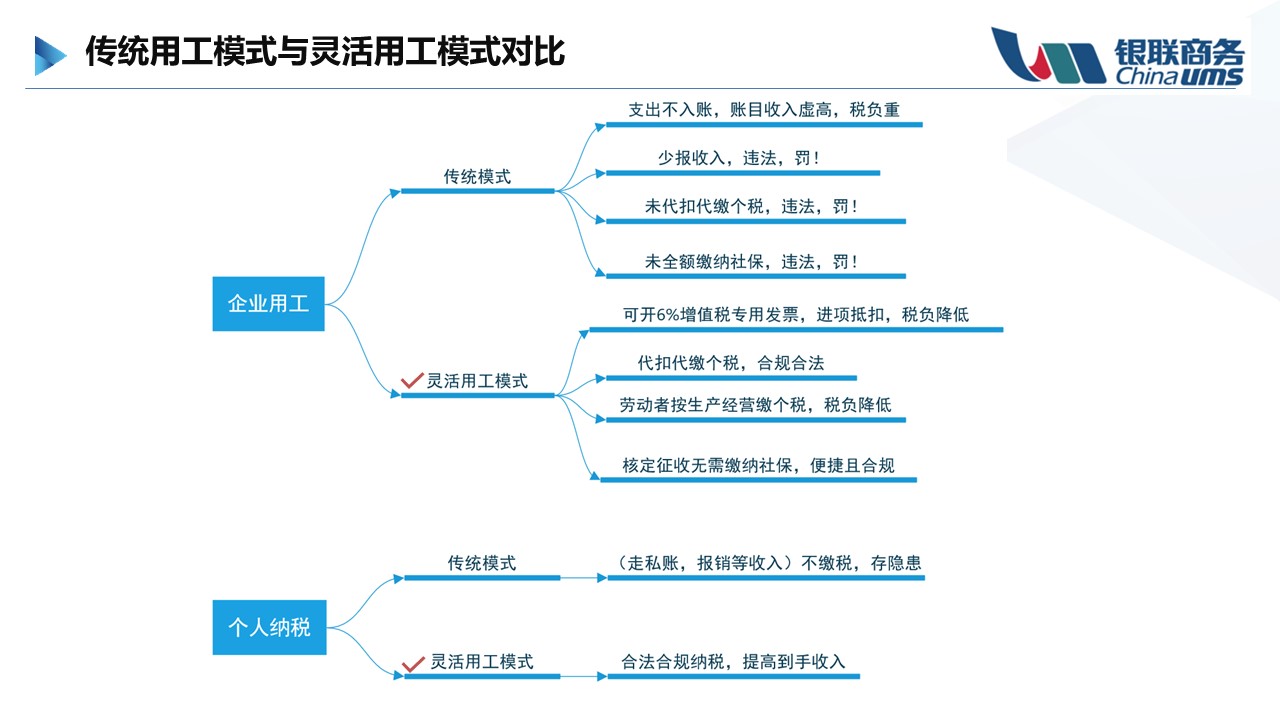 传统用工模式与灵活用工模式对比

银联商务
China ums

企业用工

传统模式

支出不入账，账目收入虚高，税负重

少报收入，违法，罚！

未代扣代缴个税，违法，罚！

未全额缴纳社保，违法，罚！

灵活用工模式

可开6%增值税专用发票，进项抵扣，税负降低

代扣代缴个税，合规合法

劳动者按生产经营缴个税，税负降低

核定征收无需缴纳社保，便捷且合规

个人纳税

传统模式

（走私账，报销等收入）不缴税，存隐患

灵活用工模式

合法合规纳税，提高到手收入